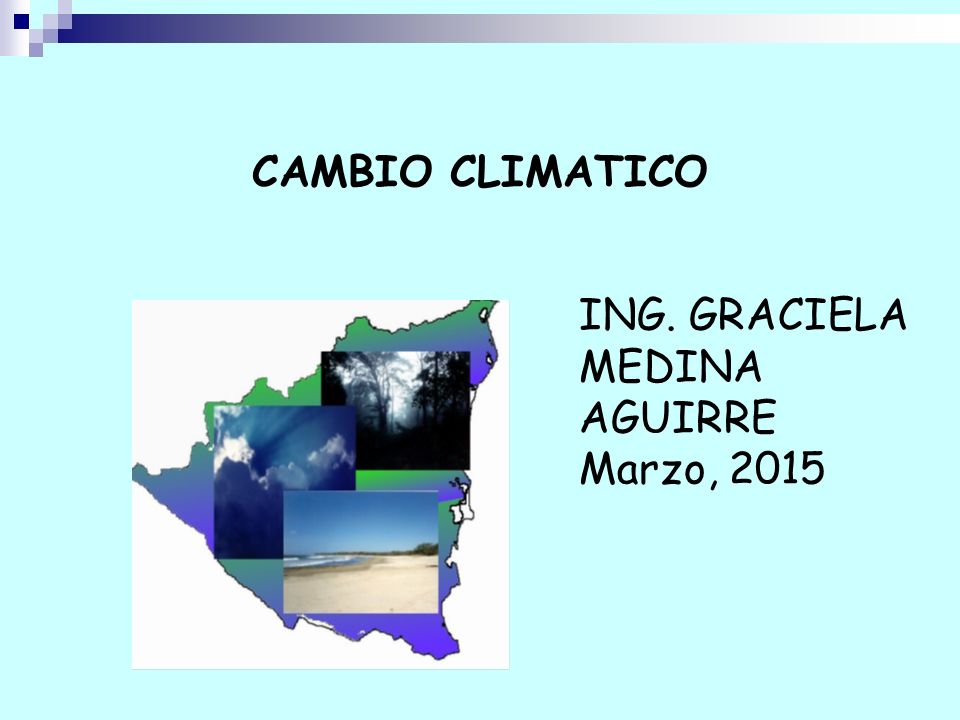 CAMBIO CLIMATICO

ING. GRACIELA MEDINA AGUIRRE
Marzo, 2015